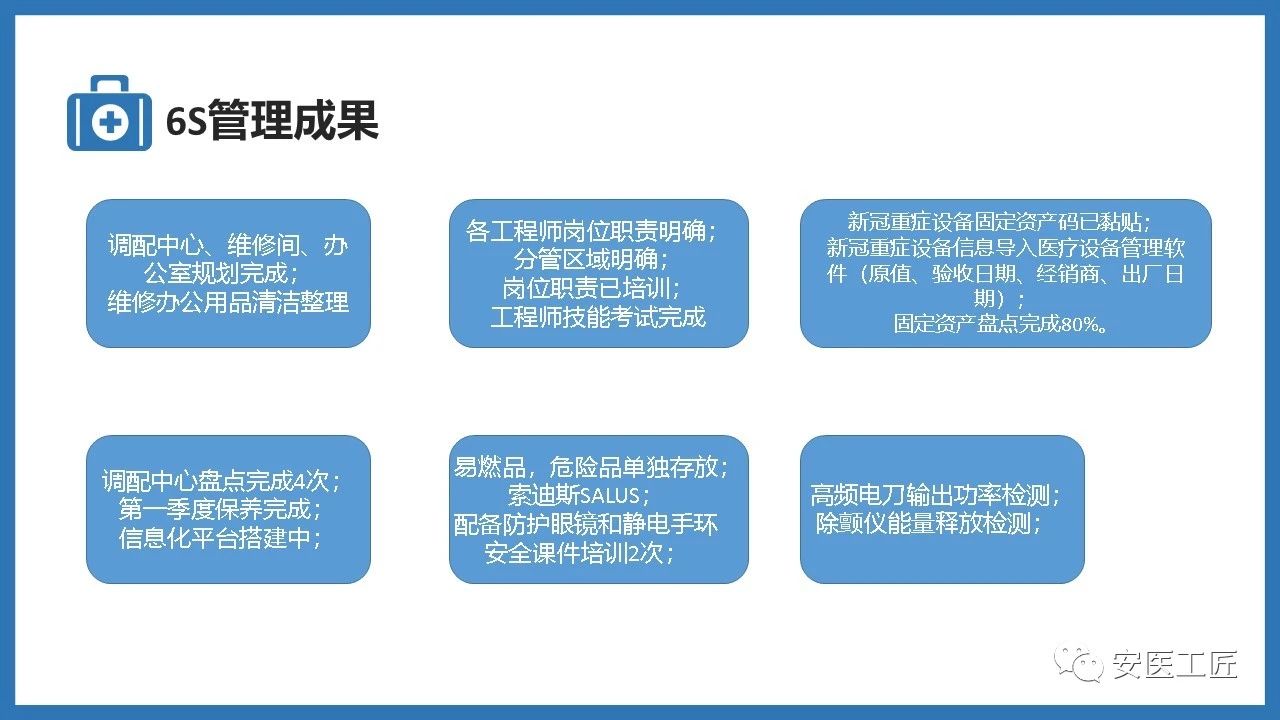 6S管理成果

调配中心、维修间、办公室规划完成；
维修办公用品清洁整理

各工程师岗位职责明确；
分管区域明确；
岗位职责已培训；
工程师技能考试完成

新冠重症设备固定资产码已黏贴；
新冠重症设备信息导入医疗设备管理软件（原值、验收日期、经销商、出厂日期）；
固定资产盘点完成80%。

调配中心盘点完成4次；
第一季度保养完成；
信息化平台搭建中；

易燃品，危险品单独存放；
索迪斯SALUS；
配备防护眼镜和静电手环
安全课件培训2次；

高频电刀输出功率检测；
除颤仪能量释放检测；

安医工匠